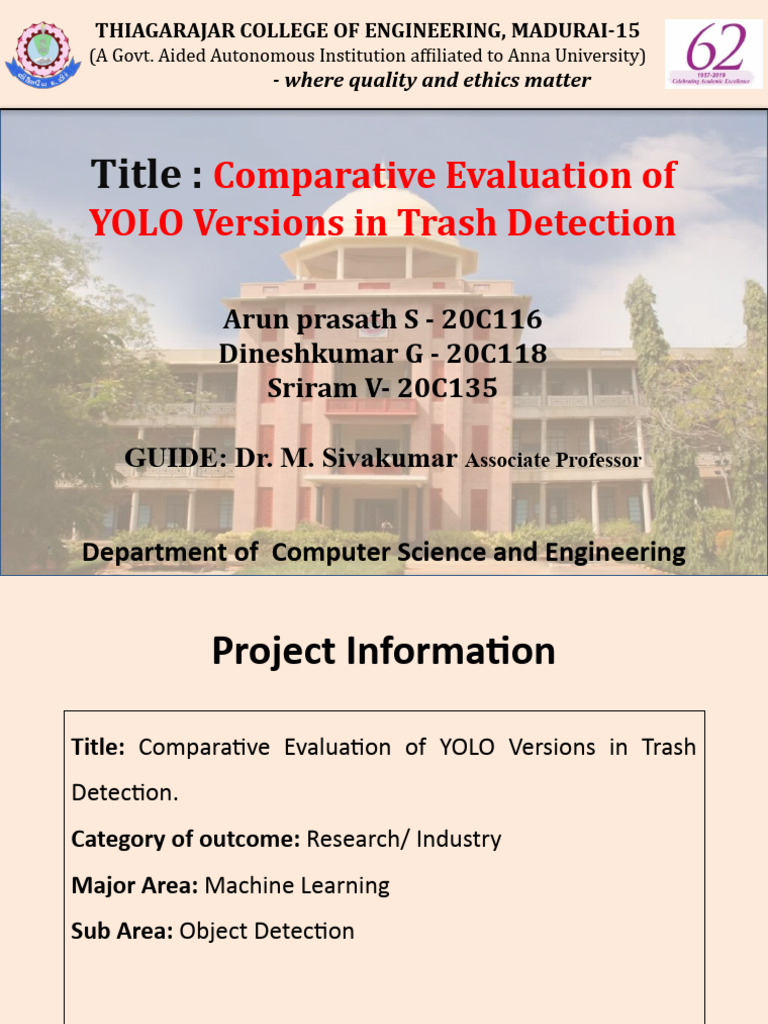 THIAGARAJAR COLLEGE OF ENGINEERING, MADURAI-15
(A Govt. Aided Autonomous Institution affiliated to Anna University)
- where quality and ethics matter

62
1957-2019
Celebrating Academic Excellence

Title : Comparative Evaluation of YOLO Versions in Trash Detection

Arun prasath S - 20C116
Dineshkumar G - 20C118
Sriram V- 20C135

GUIDE: Dr. M. Sivakumar Associate Professor

Department of Computer Science and Engineering

Project Information

Title: Comparative Evaluation of YOLO Versions in Trash Detection.

Category of outcome: Research/ Industry

Major Area: Machine Learning

Sub Area: Object Detection